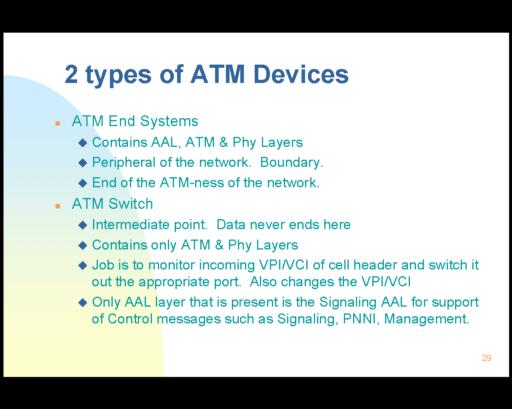 2 types of ATM Devices

- ATM End Systems
  - Contains AAL, ATM & Phy Layers
  - Peripheral of the network. Boundary.
  - End of the ATM-ness of the network.
- ATM Switch
  - Intermediate point. Data never ends here
  - Contains only ATM & Phy Layers
  - Job is to monitor incoming VPI/VCI of cell header and switch it out the appropriate port. Also changes the VPI/VCI
  - Only AAL layer that is present is the Signaling AAL for support of Control messages such as Signaling, PNNI, Management.

29